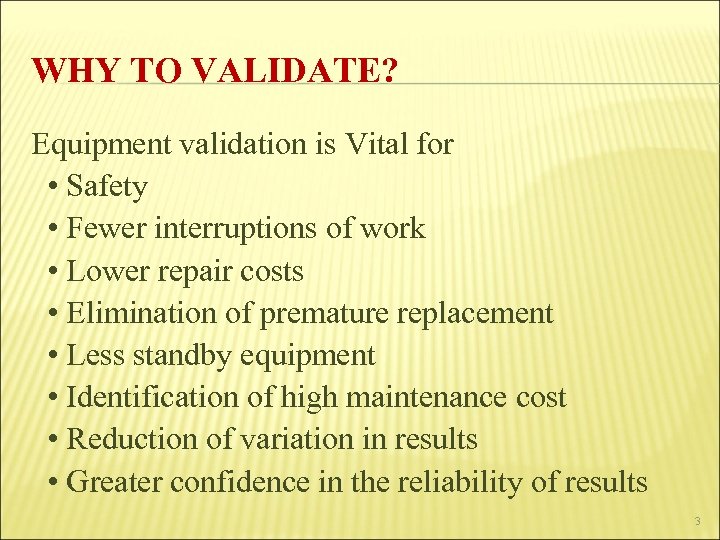 WHY TO VALIDATE?

Equipment validation is Vital for

• Safety
• Fewer interruptions of work
• Lower repair costs
• Elimination of premature replacement
• Less standby equipment
• Identification of high maintenance cost
• Reduction of variation in results
• Greater confidence in the reliability of results

3